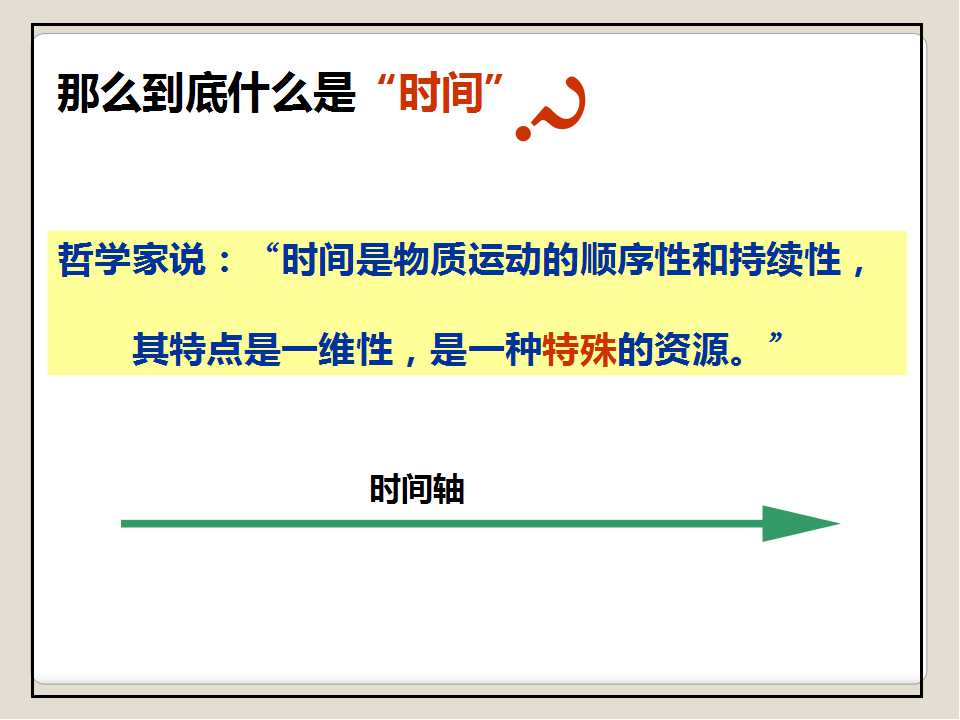 那么到底什么是“时间”？

哲学家说：“时间是物质运动的顺序性和持续性，

其特点是一维性，是一种特殊的资源。”

时间轴